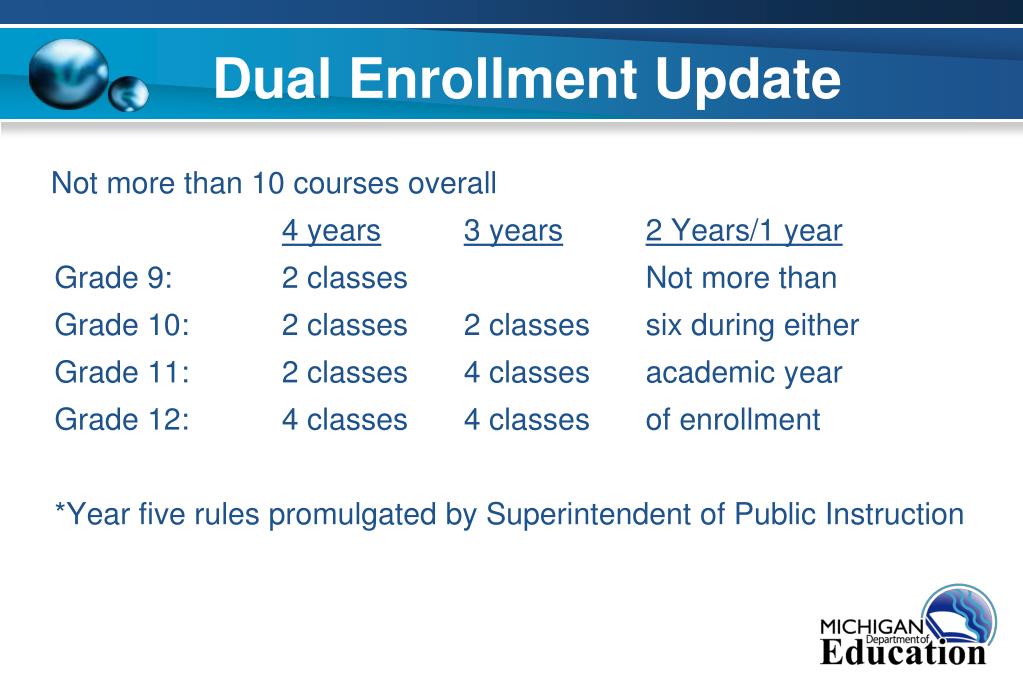 Dual Enrollment Update

Not more than 10 courses overall

| | 4 years | 3 years | 2 Years/1 year |
|---|---|---|---|
| Grade 9: | 2 classes | | Not more than |
| Grade 10: | 2 classes | 2 classes | six during either |
| Grade 11: | 2 classes | 4 classes | academic year |
| Grade 12: | 4 classes | 4 classes | of enrollment |

*Year five rules promulgated by Superintendent of Public Instruction

MICHIGAN Department of Education